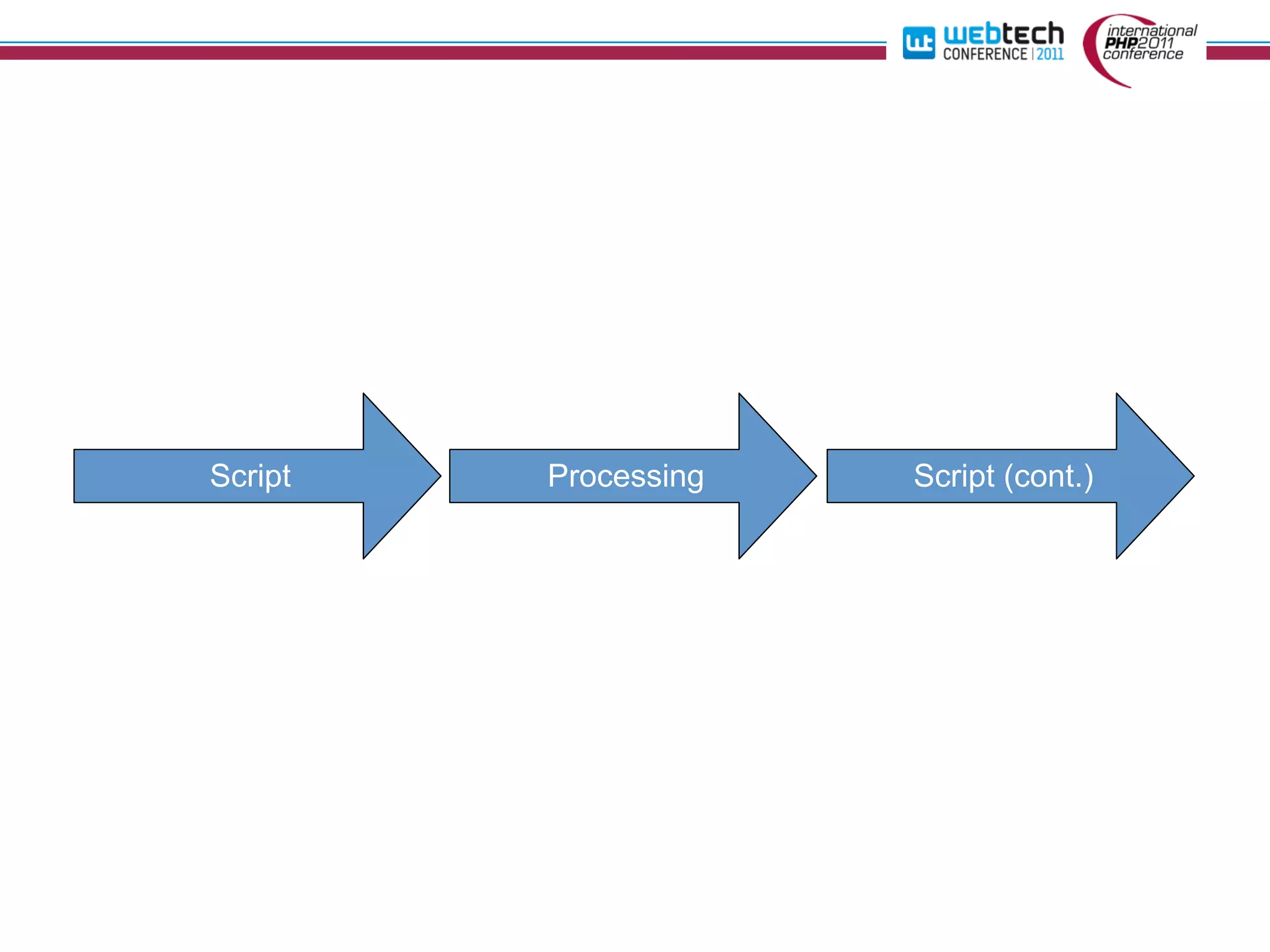 wt webtech CONFERENCE | 2011

international PHP2011 conference

Script

Processing

Script (cont.)